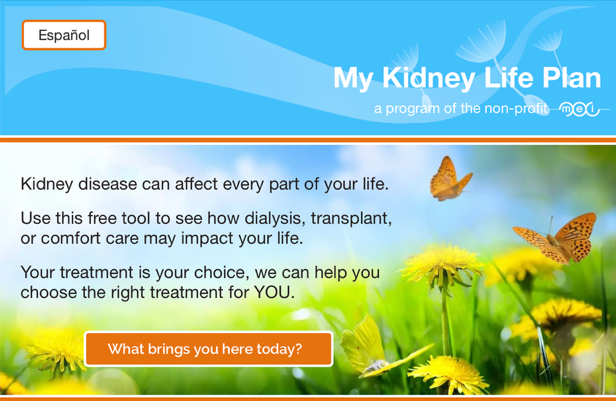 Español

My Kidney Life Plan

a program of the non-profit mei

Kidney disease can affect every part of your life.

Use this free tool to see how dialysis, transplant, or comfort care may impact your life.

Your treatment is your choice, we can help you choose the right treatment for YOU.

What brings you here today?